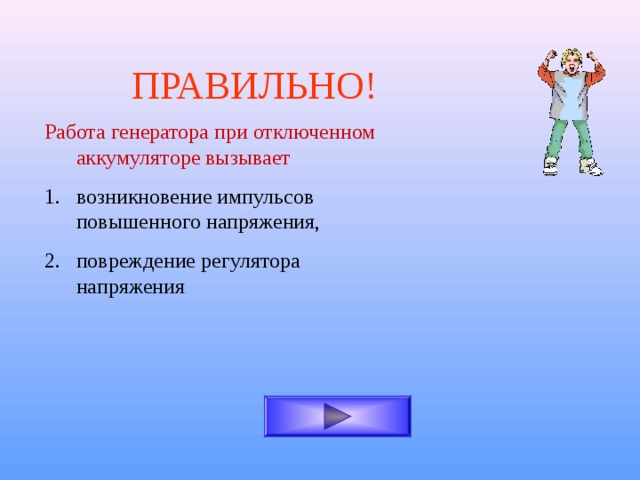 ПРАВИЛЬНО!

Работа генератора при отключенном аккумуляторе вызывает

1. возникновение импульсов повышенного напряжения,

2. повреждение регулятора напряжения